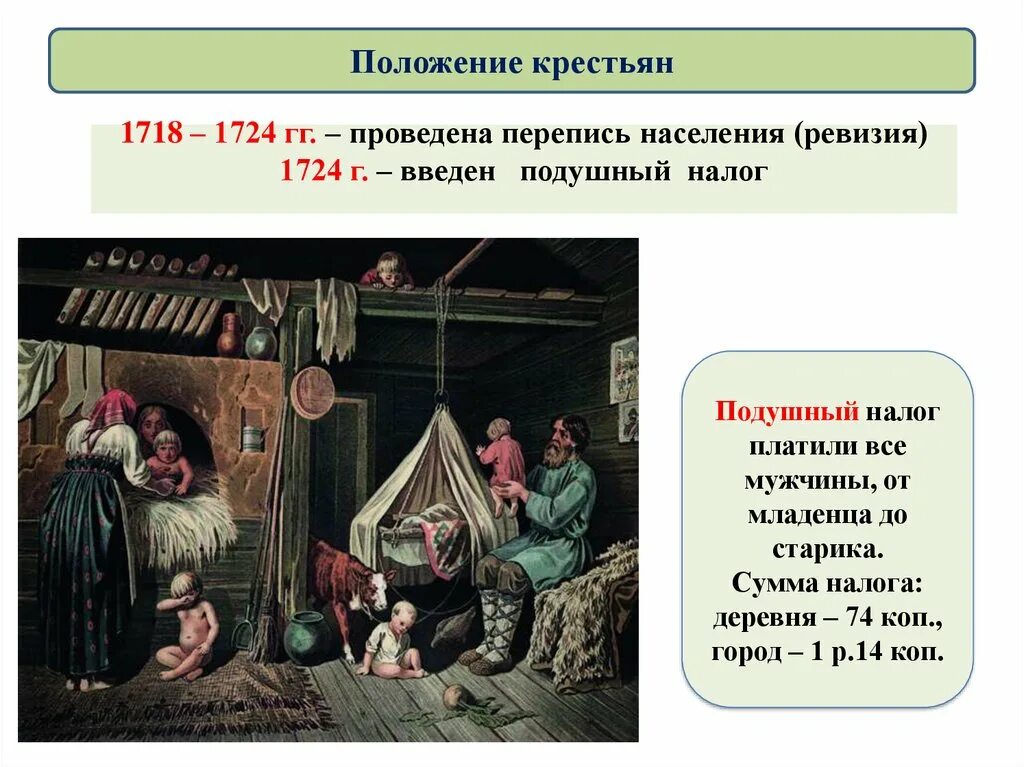 Положение крестьян

1718 – 1724 гг. – проведена перепись населения (ревизия)
1724 г. – введен подушный налог

Подушный налог платили все мужчины, от младенца до старика.
Сумма налога:
деревня – 74 коп.,
город – 1 р.14 коп.